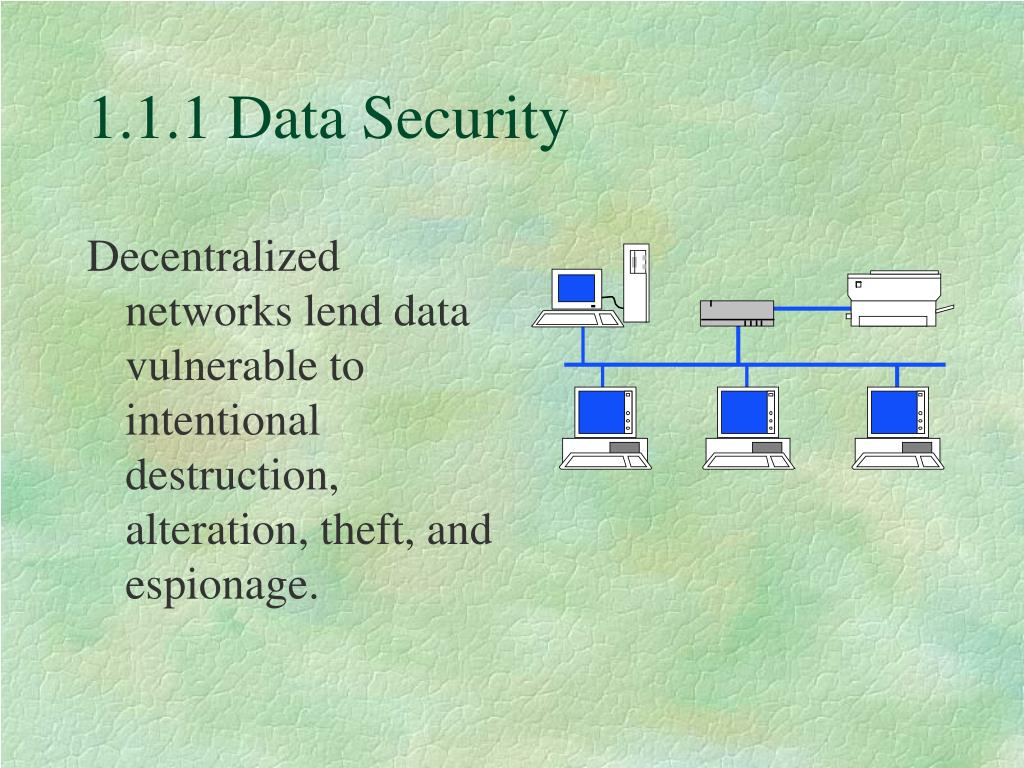 1.1.1 Data Security

Decentralized networks lend data vulnerable to intentional destruction, alteration, theft, and espionage.